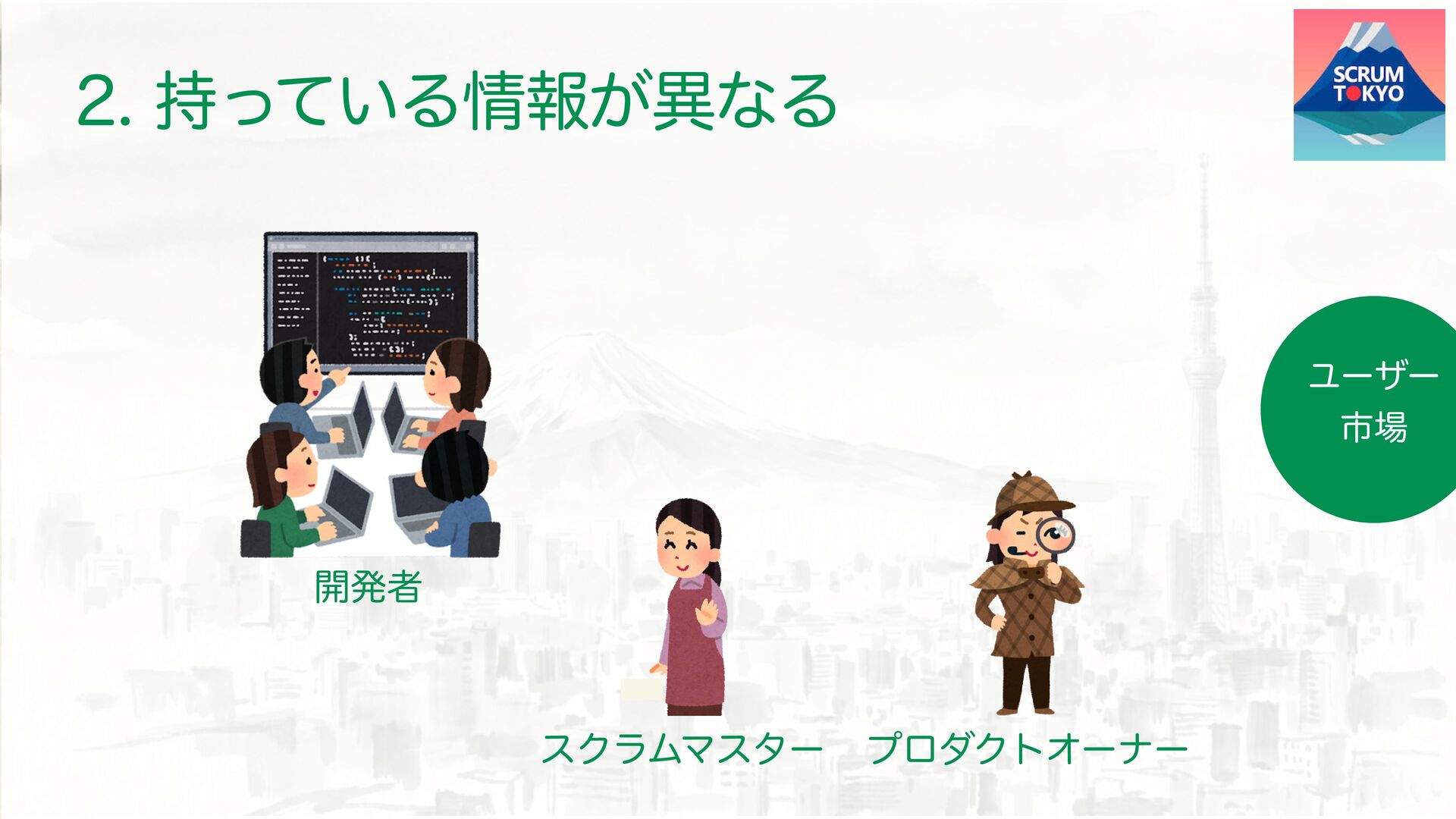 2. 持っている情報が異なる

SCRUM TOKYO

ユーザー
市場

開発者

スクラムマスター

プロダクトオーナー